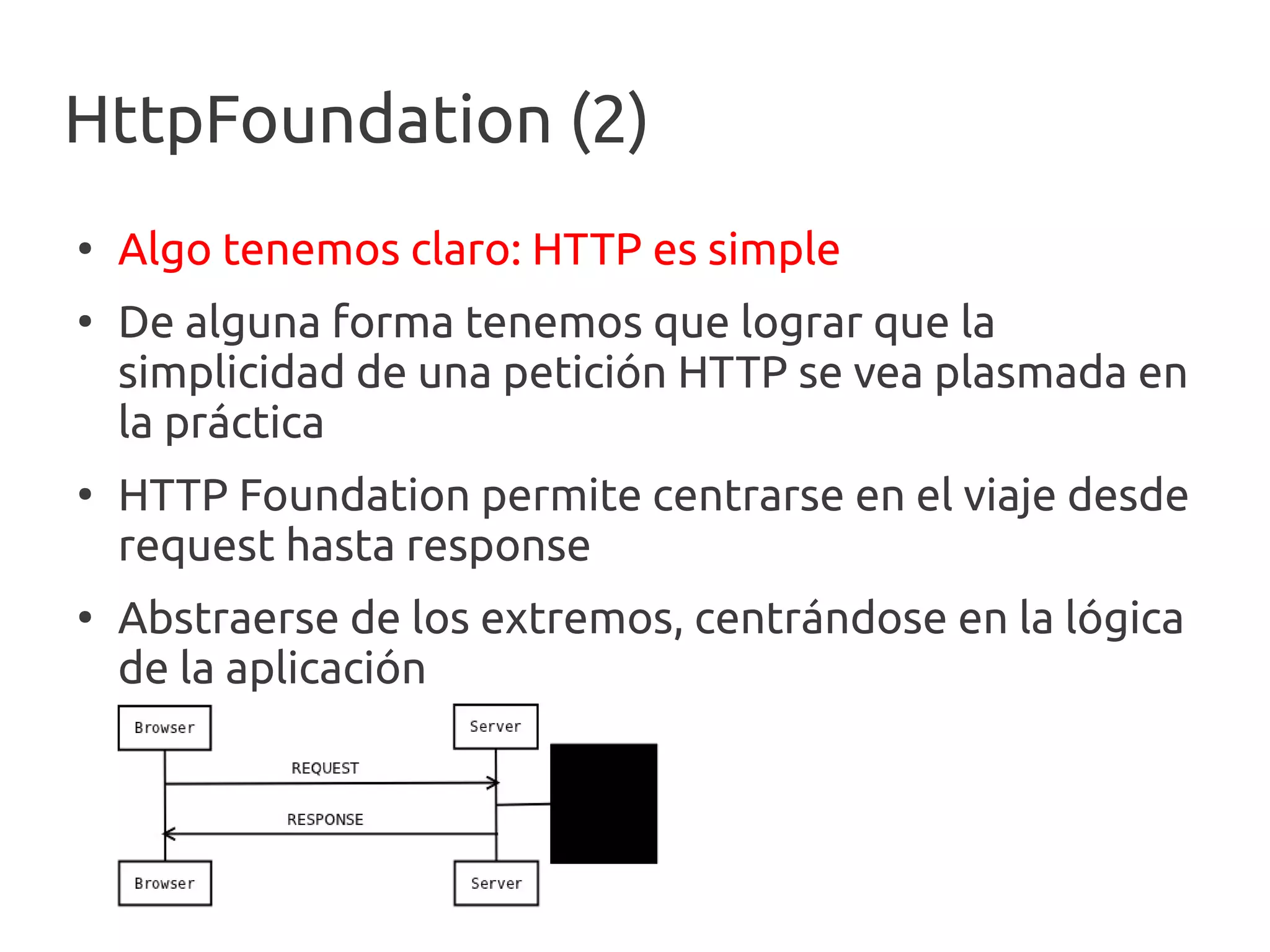 HttpFoundation (2)

• Algo tenemos claro: HTTP es simple

• De alguna forma tenemos que lograr que la simplicidad de una petición HTTP se vea plasmada en la práctica

• HTTP Foundation permite centrarse en el viaje desde request hasta response

• Abstraerse de los extremos, centrándose en la lógica de la aplicación

Browser

Server

REQUEST

RESPONSE

Browser

Server